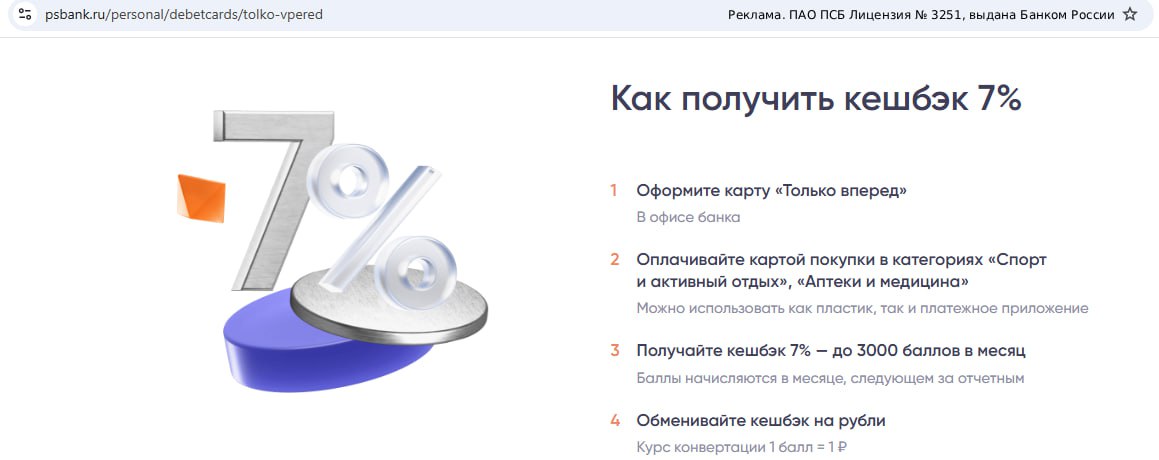 psbank.ru/personal/debetcards/tolko-vpered

Реклама. ПАО ПСБ Лицензия № 3251, выдана Банком России

7%

Как получить кешбэк 7%

1 Оформите карту «Только вперед»

В офисе банка

2 Оплачивайте картой покупки в категориях «Спорт и активный отдых», «Аптеки и медицина»

Можно использовать как пластик, так и платежное приложение

3 Получайте кешбэк 7% — до 3000 баллов в месяц

Баллы начисляются в месяце, следующем за отчетным

4 Обменивайте кешбэк на рубли

Курс конвертации 1 балл = 1 ₽